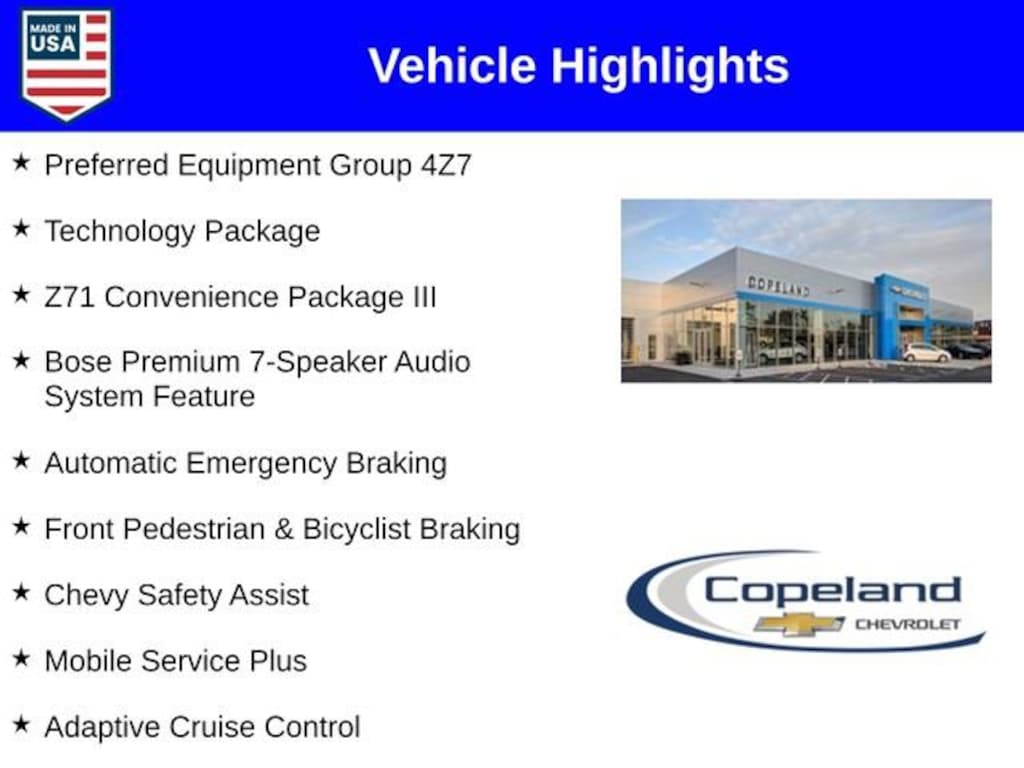 MADE IN USA

Vehicle Highlights

★ Preferred Equipment Group 4Z7

★ Technology Package

★ Z71 Convenience Package III

★ Bose Premium 7-Speaker Audio System Feature

★ Automatic Emergency Braking

★ Front Pedestrian & Bicyclist Braking

★ Chevy Safety Assist

★ Mobile Service Plus

★ Adaptive Cruise Control

COPELAND

Copeland
CHEVROLET